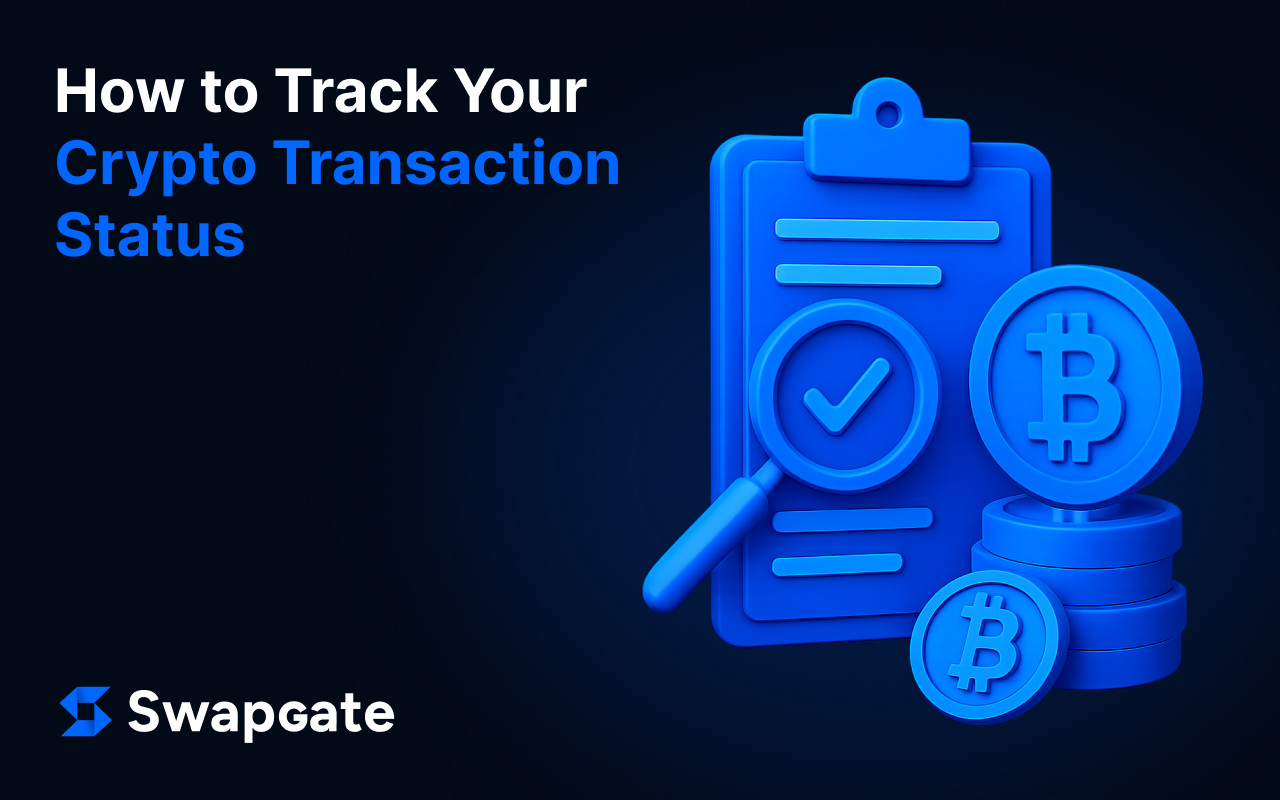 How to Track Your Crypto Transaction Status

Swapgate